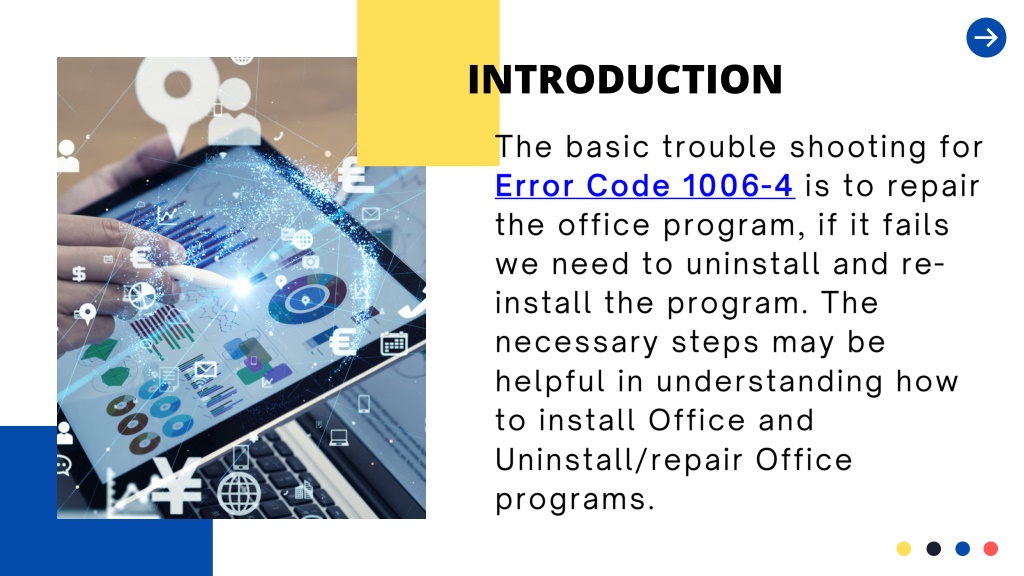 INTRODUCTION

The basic trouble shooting for Error Code 1006-4 is to repair the office program, if it fails we need to uninstall and re-install the program. The necessary steps may be helpful in understanding how to install Office and Uninstall/repair Office programs.